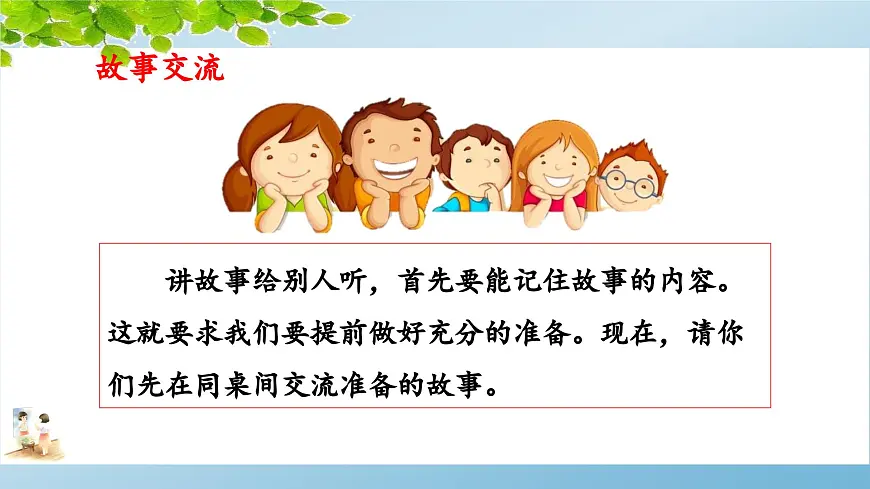 故事交流

讲故事给别人听，首先要能记住故事的内容。这就要求我们要提前做好充分的准备。现在，请你们先在同桌间交流准备的故事。